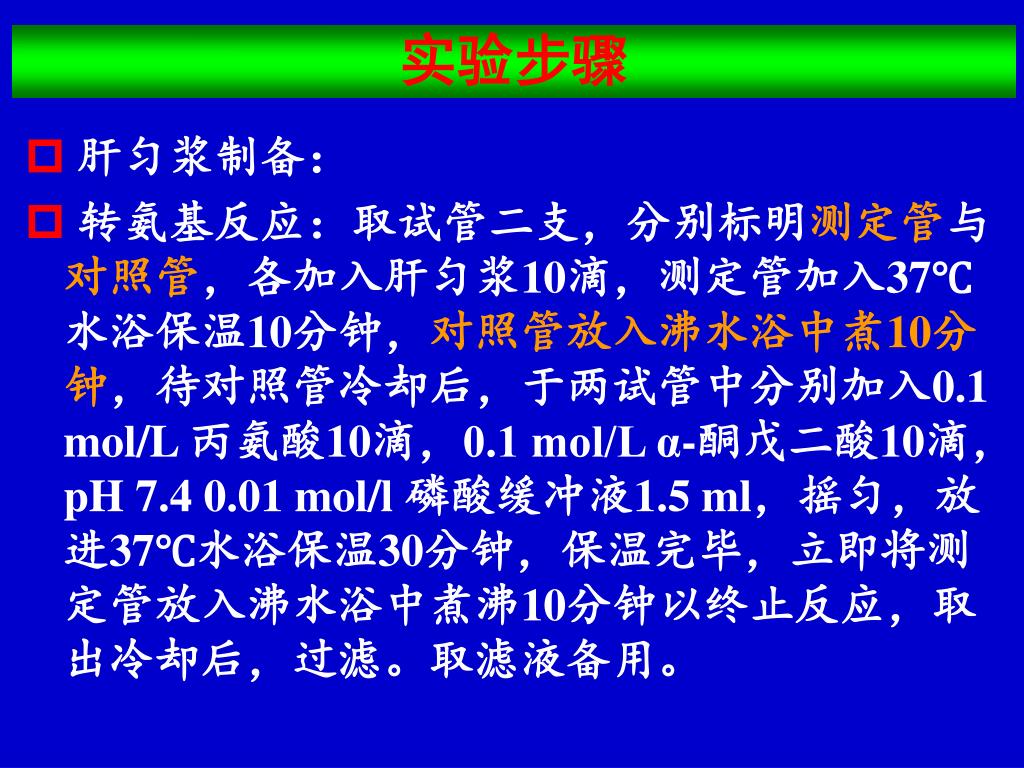 实验步骤

肝匀浆制备：

转氨基反应：取试管二支，分别标明测定管与对照管，各加入肝匀浆10滴，测定管加入37℃水浴保温10分钟，对照管放入沸水浴中煮10分钟，待对照管冷却后，于两试管中分别加入0.1 mol/L 丙氨酸10滴，0.1 mol/L α-酮戊二酸10滴，pH 7.4 0.01 mol/l 磷酸缓冲液1.5 ml，摇匀，放进37℃水浴保温30分钟，保温完毕，立即将测定管放入沸水浴中煮沸10分钟以终止反应，取出冷却后，过滤。取滤液备用。